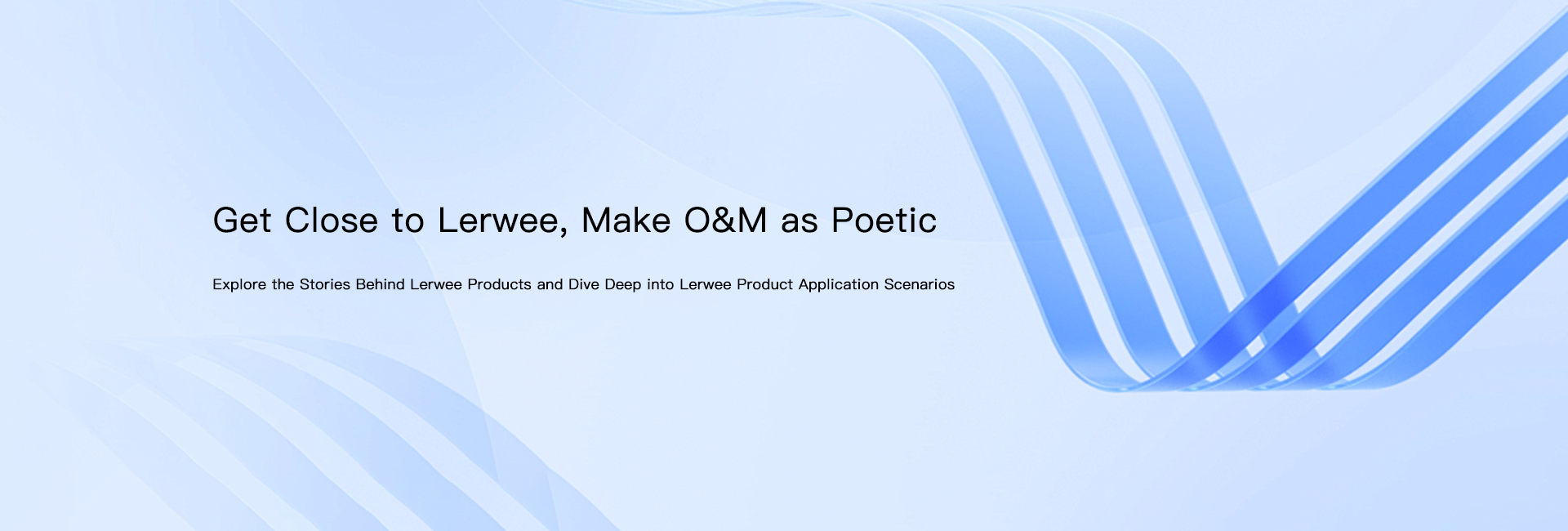 Get Close to Lerwee, Make O&M as Poetic

Explore the Stories Behind Lerwee Products and Dive Deep into Lerwee Product Application Scenarios